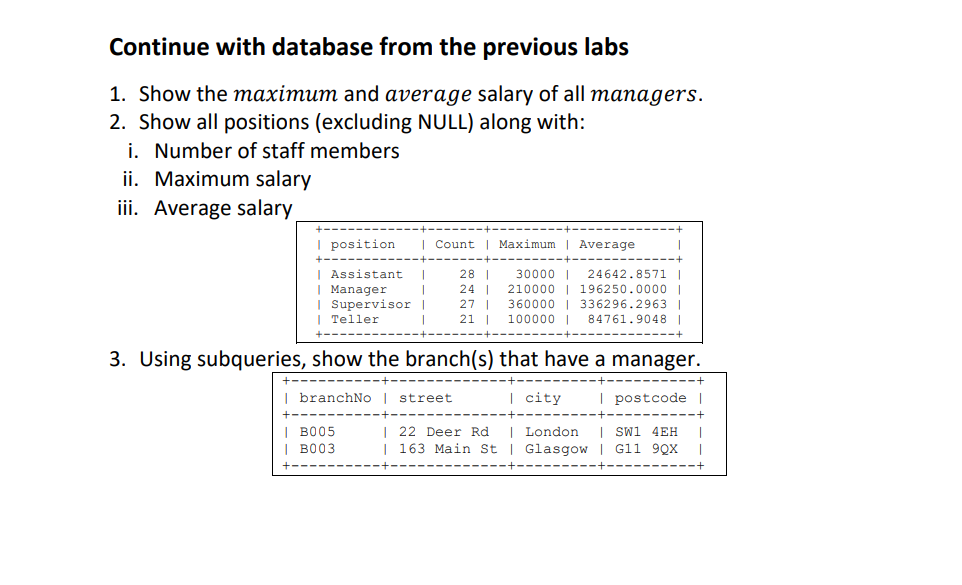 Continue with database from the previous labs

1. Show the $maximum$ and $average$ salary of all $managers$.
2. Show all positions (excluding NULL) along with:
i. Number of staff members
ii. Maximum salary
iii. Average salary

| position | Count | Maximum | Average |
|---|---|---|---|
| Assistant | 28 | 30000 | 24642.8571 |
| Manager | 24 | 210000 | 196250.0000 |
| Supervisor | 27 | 360000 | 336296.2963 |
| Teller | 21 | 100000 | 84761.9048 |

3. Using subqueries, show the branch(s) that have a manager.

| branchNo | street | city | postcode |
|---|---|---|---|
| B005 | 22 Deer Rd | London | SW1 4EH |
| B003 | 163 Main St | Glasgow | G11 9QX |